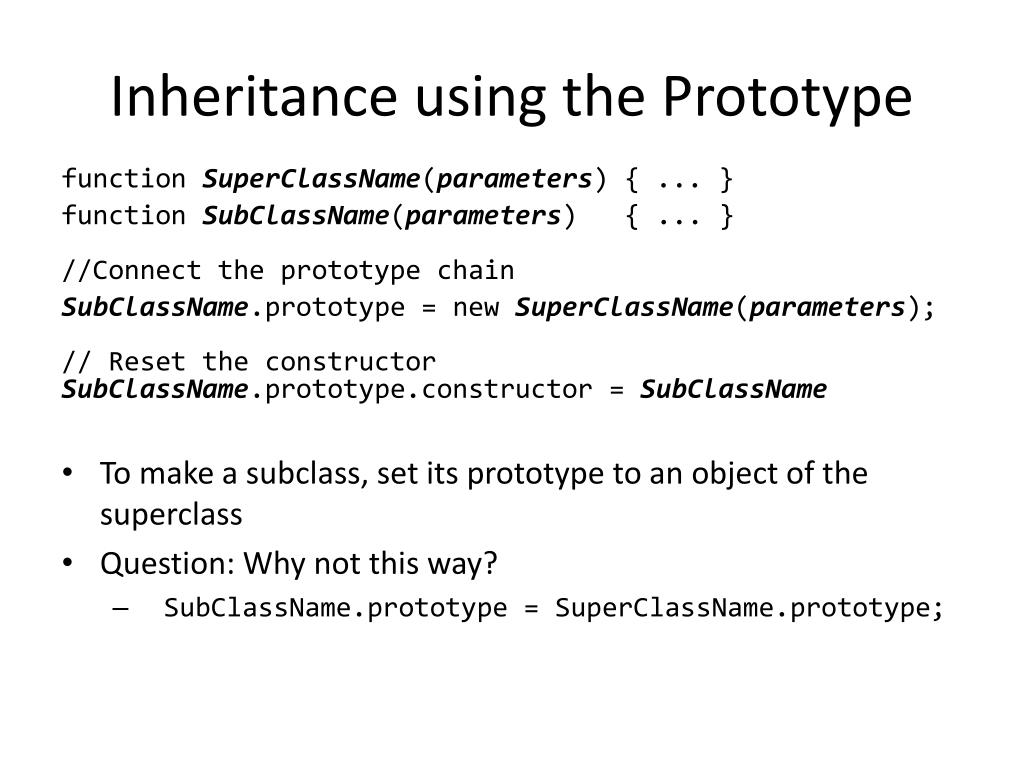 Inheritance using the Prototype

function SuperClassName(parameters) { ... }
function SubClassName(parameters)   { ... }

//Connect the prototype chain
SubClassName.prototype = new SuperClassName(parameters);

// Reset the constructor
SubClassName.prototype.constructor = SubClassName

• To make a subclass, set its prototype to an object of the superclass
• Question: Why not this way?
– SubClassName.prototype = SuperClassName.prototype;